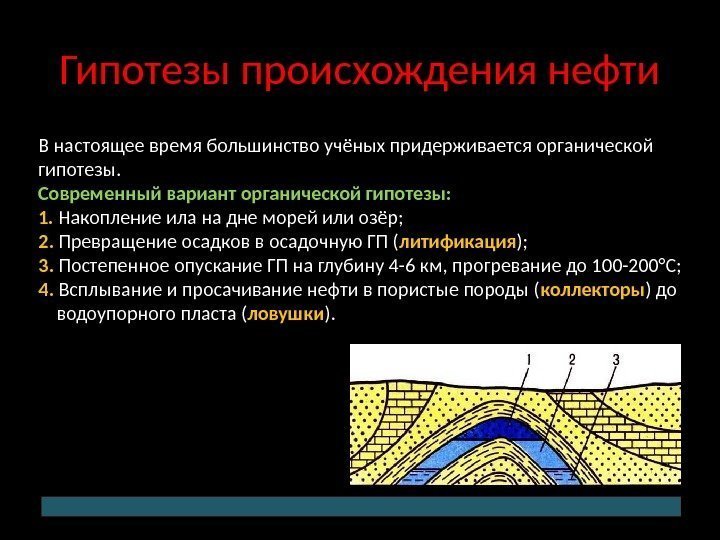 Гипотезы происхождения нефти

В настоящее время большинство учёных придерживается органической гипотезы.

Современный вариант органической гипотезы:
1. Накопление ила на дне морей или озёр;
2. Превращение осадков в осадочную ГП (литификация);
3. Постепенное опускание ГП на глубину 4-6 км, прогревание до 100-200°С;
4. Всплывание и просачивание нефти в пористые породы (коллекторы) до водоупорного пласта (ловушки).

1
2
3